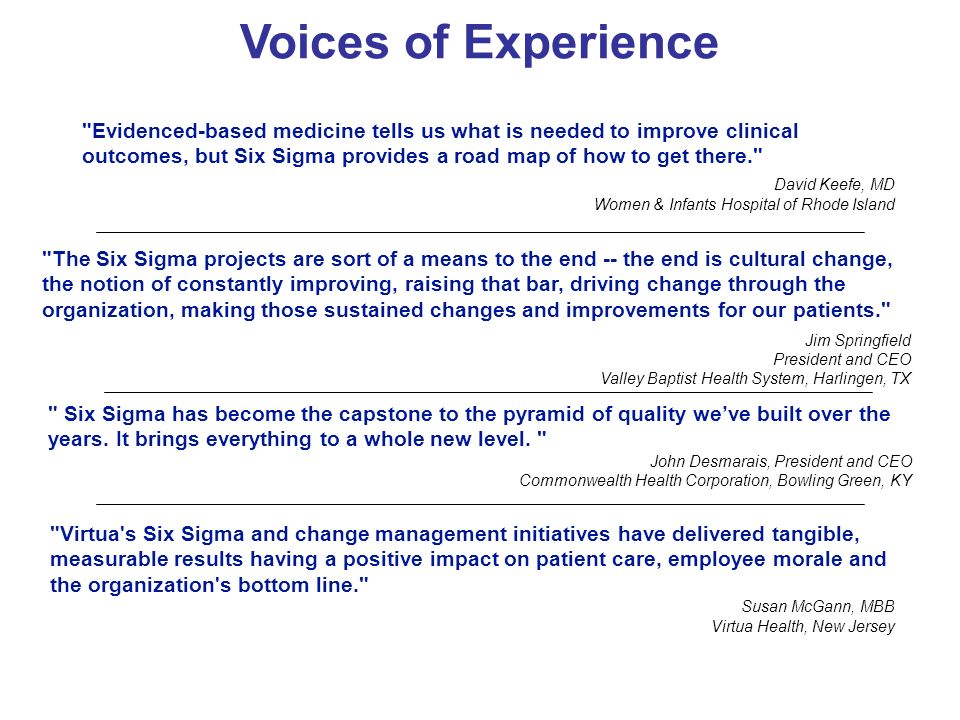 Voices of Experience

"Evidenced-based medicine tells us what is needed to improve clinical outcomes, but Six Sigma provides a road map of how to get there."

David Keefe, MD
Women & Infants Hospital of Rhode Island

"The Six Sigma projects are sort of a means to the end -- the end is cultural change, the notion of constantly improving, raising that bar, driving change through the organization, making those sustained changes and improvements for our patients."

Jim Springfield
President and CEO
Valley Baptist Health System, Harlingen, TX

" Six Sigma has become the capstone to the pyramid of quality we've built over the years. It brings everything to a whole new level. "

John Desmarais, President and CEO
Commonwealth Health Corporation, Bowling Green, KY

"Virtua's Six Sigma and change management initiatives have delivered tangible, measurable results having a positive impact on patient care, employee morale and the organization's bottom line."

Susan McGann, MBB
Virtua Health, New Jersey